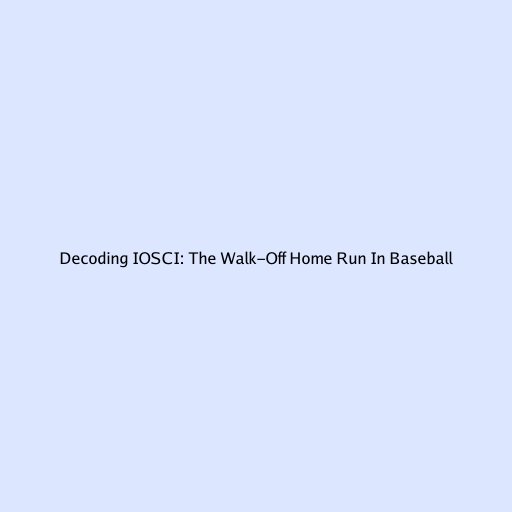 Decoding IOSCI: The Walk-Off Home Run In Baseball